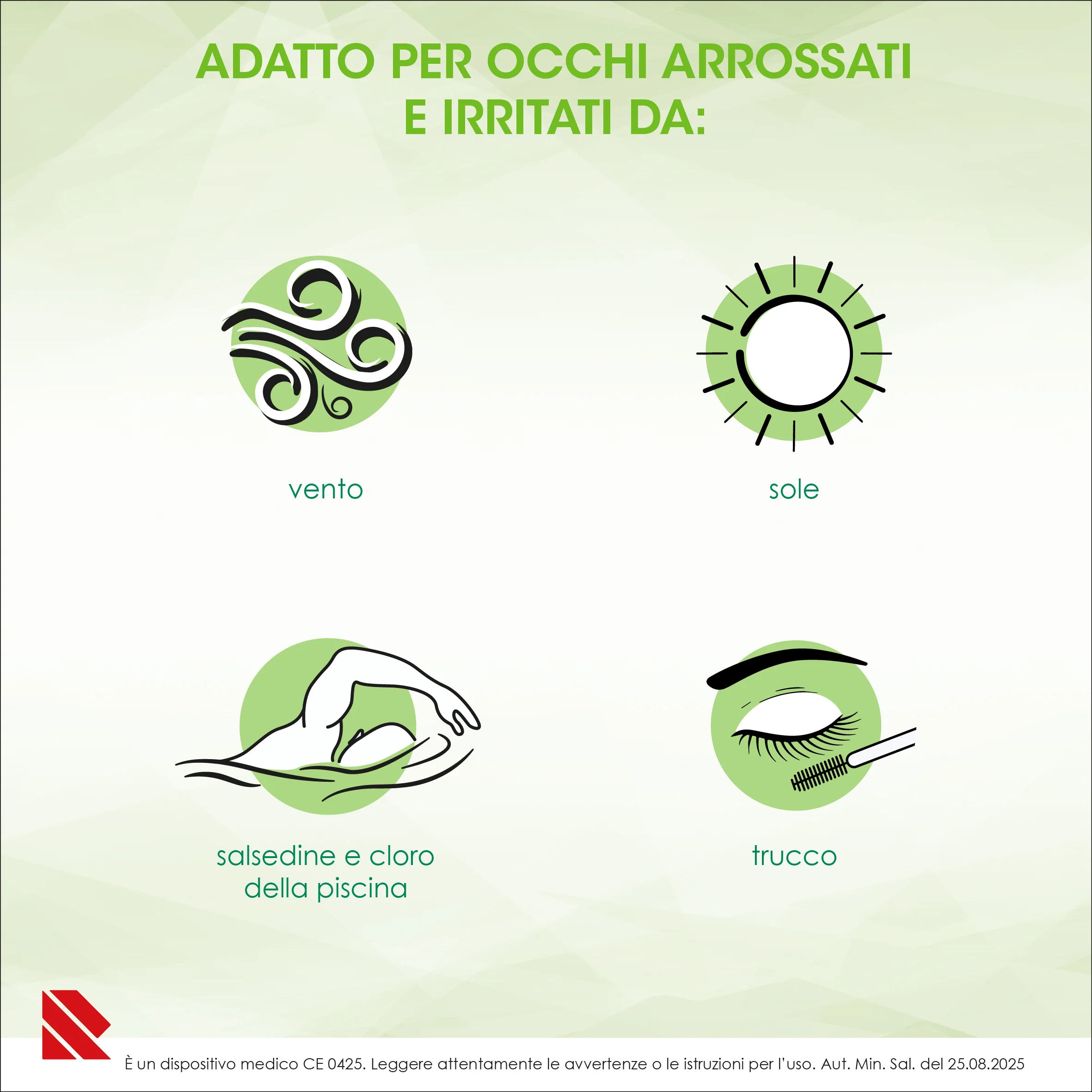 ADATTO PER OCCHI ARROSSATI E IRRITATI DA:

vento

sole

salsedine e cloro della piscina

trucco

È un dispositivo medico CE 0425. Leggere attentamente le avvertenze o le istruzioni per l'uso. Aut. Min. Sal. del 25.08.2025